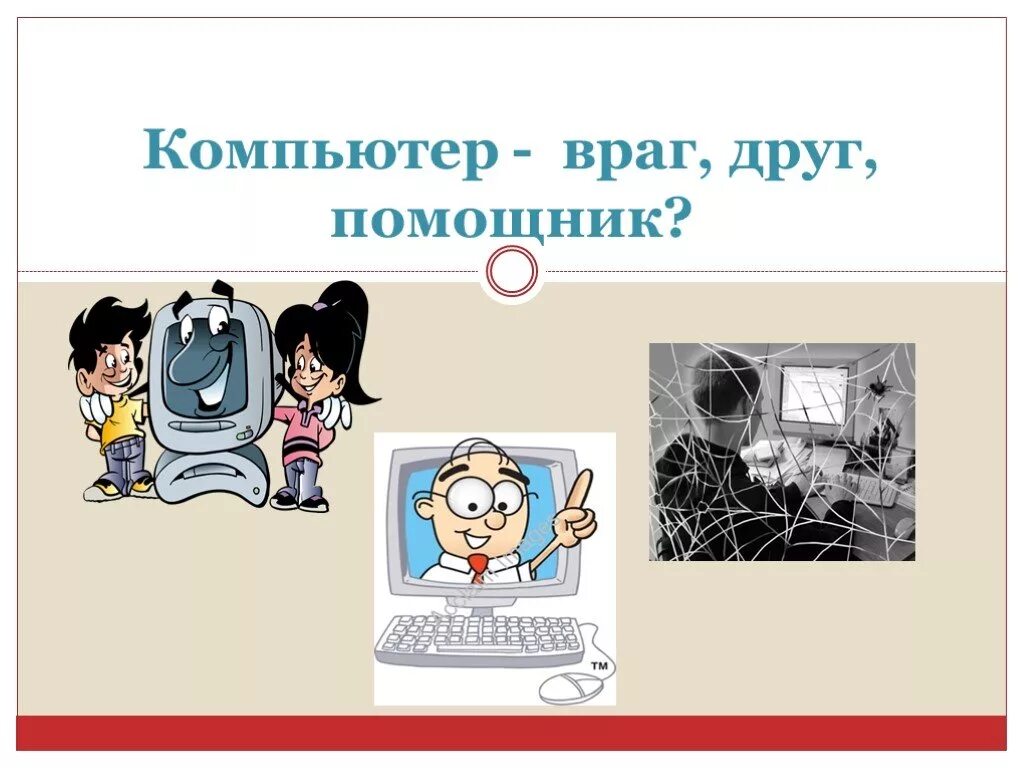 Компьютер - враг, друг, помощник?

TM